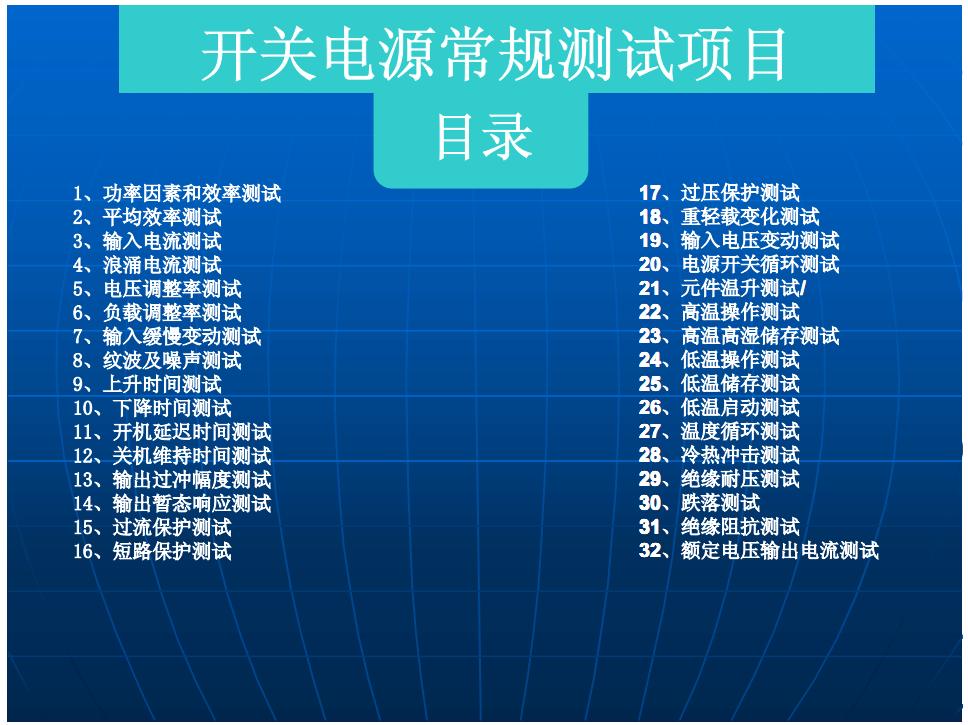 开关电源常规测试项目

目录

1、功率因素和效率测试
2、平均效率测试
3、输入电流测试
4、浪涌电流测试
5、电压调整率测试
6、负载调整率测试
7、输入缓慢变动测试
8、纹波及噪声测试
9、上升时间测试
10、下降时间测试
11、开机延迟时间测试
12、关机维持时间测试
13、输出过冲幅度测试
14、输出暂态响应测试
15、过流保护测试
16、短路保护测试

17、过压保护测试
18、重轻载变化测试
19、输入电压变动测试
20、电源开关循环测试
21、元件温升测试/
22、高温操作测试
23、高温高湿储存测试
24、低温操作测试
25、低温储存测试
26、低温启动测试
27、温度循环测试
28、冷热冲击测试
29、绝缘耐压测试
30、跌落测试
31、绝缘阻抗测试
32、额定电压输出电流测试